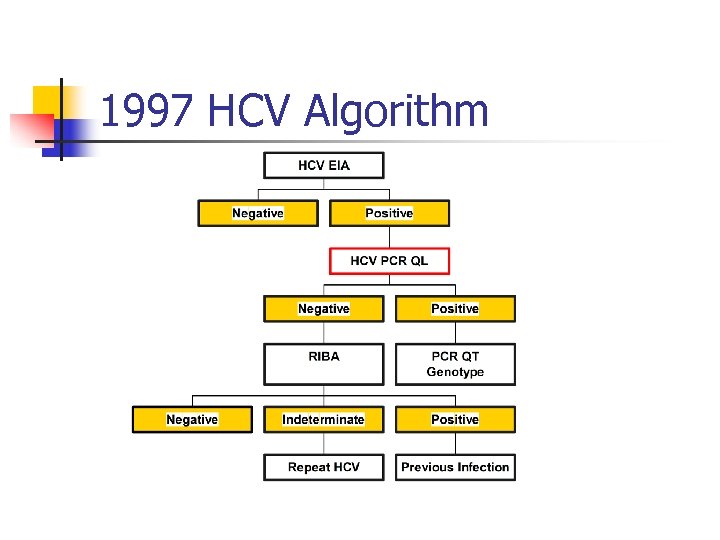 1997 HCV Algorithm

HCV EIA

Negative

Positive

HCV PCR QL

Negative

Positive

RIBA

PCR QT Genotype

Negative

Indeterminate

Positive

Repeat HCV

Previous Infection